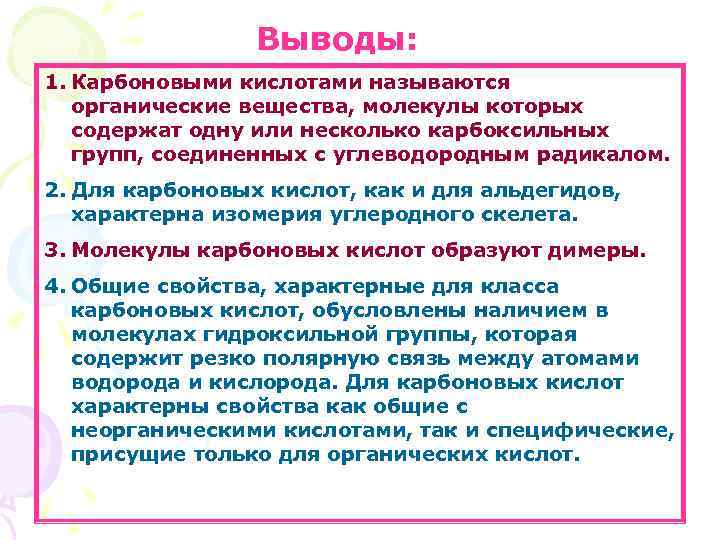 Выводы:

1. Карбоновыми кислотами называются органические вещества, молекулы которых содержат одну или несколько карбоксильных групп, соединенных с углеводородным радикалом.

2. Для карбоновых кислот, как и для альдегидов, характерна изомерия углеродного скелета.

3. Молекулы карбоновых кислот образуют димеры.

4. Общие свойства, характерные для класса карбоновых кислот, обусловлены наличием в молекулах гидроксильной группы, которая содержит резко полярную связь между атомами водорода и кислорода. Для карбоновых кислот характерны свойства как общие с неорганическими кислотами, так и специфические, присущие только для органических кислот.